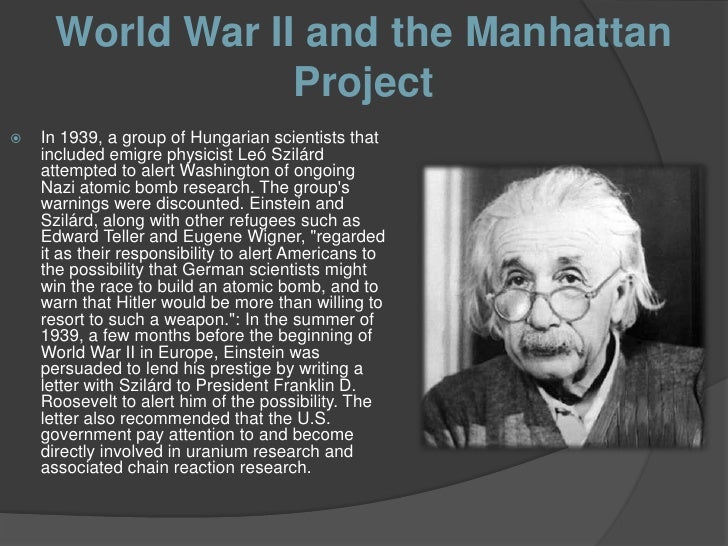 World War II and the Manhattan Project

In 1939, a group of Hungarian scientists that included emigre physicist Leó Szilárd attempted to alert Washington of ongoing Nazi atomic bomb research. The group's warnings were discounted. Einstein and Szilárd, along with other refugees such as Edward Teller and Eugene Wigner, "regarded it as their responsibility to alert Americans to the possibility that German scientists might win the race to build an atomic bomb, and to warn that Hitler would be more than willing to resort to such a weapon.": In the summer of 1939, a few months before the beginning of World War II in Europe, Einstein was persuaded to lend his prestige by writing a letter with Szilárd to President Franklin D. Roosevelt to alert him of the possibility. The letter also recommended that the U.S. government pay attention to and become directly involved in uranium research and associated chain reaction research.